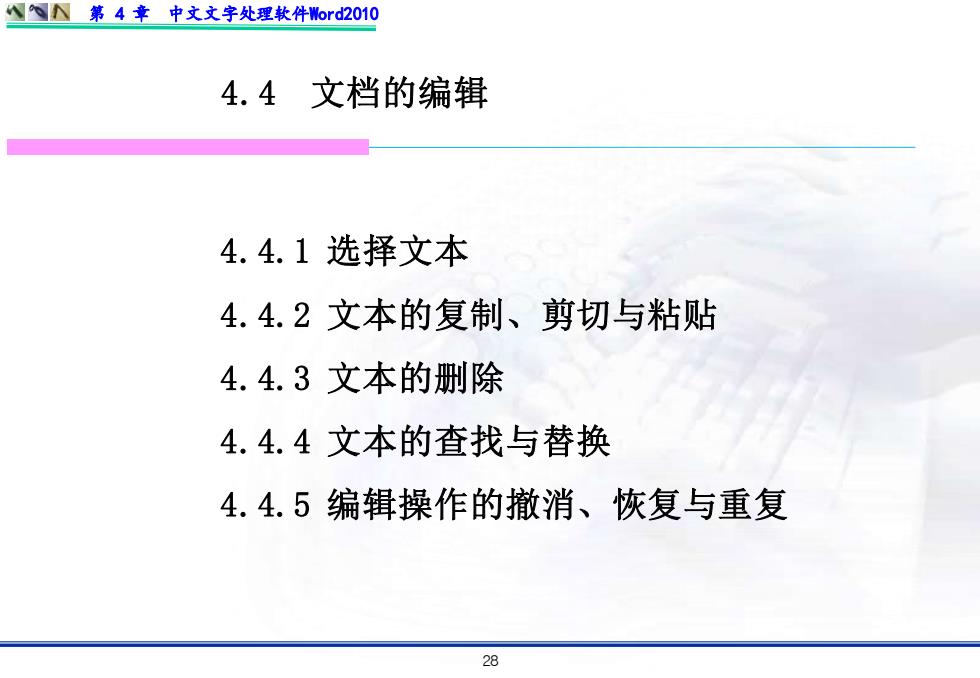 第 4 章 中文文字处理软件Word2010

4.4 文档的编辑

4.4.1 选择文本

4.4.2 文本的复制、剪切与粘贴

4.4.3 文本的删除

4.4.4 文本的查找与替换

4.4.5 编辑操作的撤消、恢复与重复

28